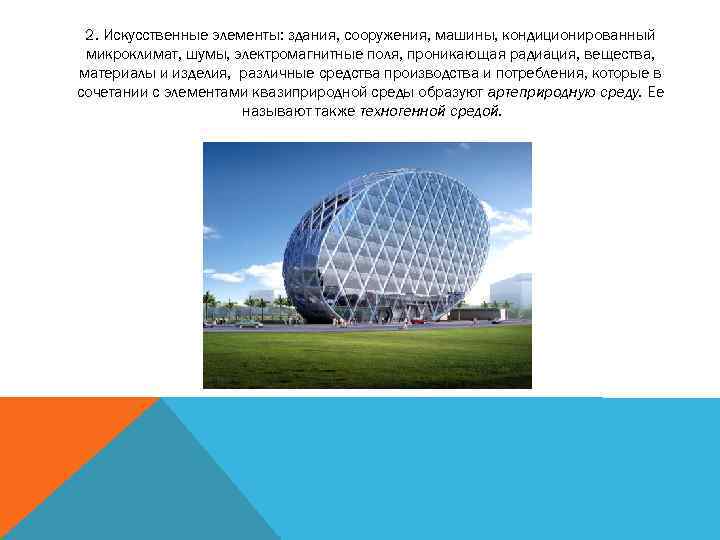 2. Искусственные элементы: здания, сооружения, машины, кондиционированный микроклимат, шумы, электромагнитные поля, проникающая радиация, вещества, материалы и изделия, различные средства производства и потребления, которые в сочетании с элементами квазиприродной среды образуют артеприродную среду. Ее называют также техногенной средой.